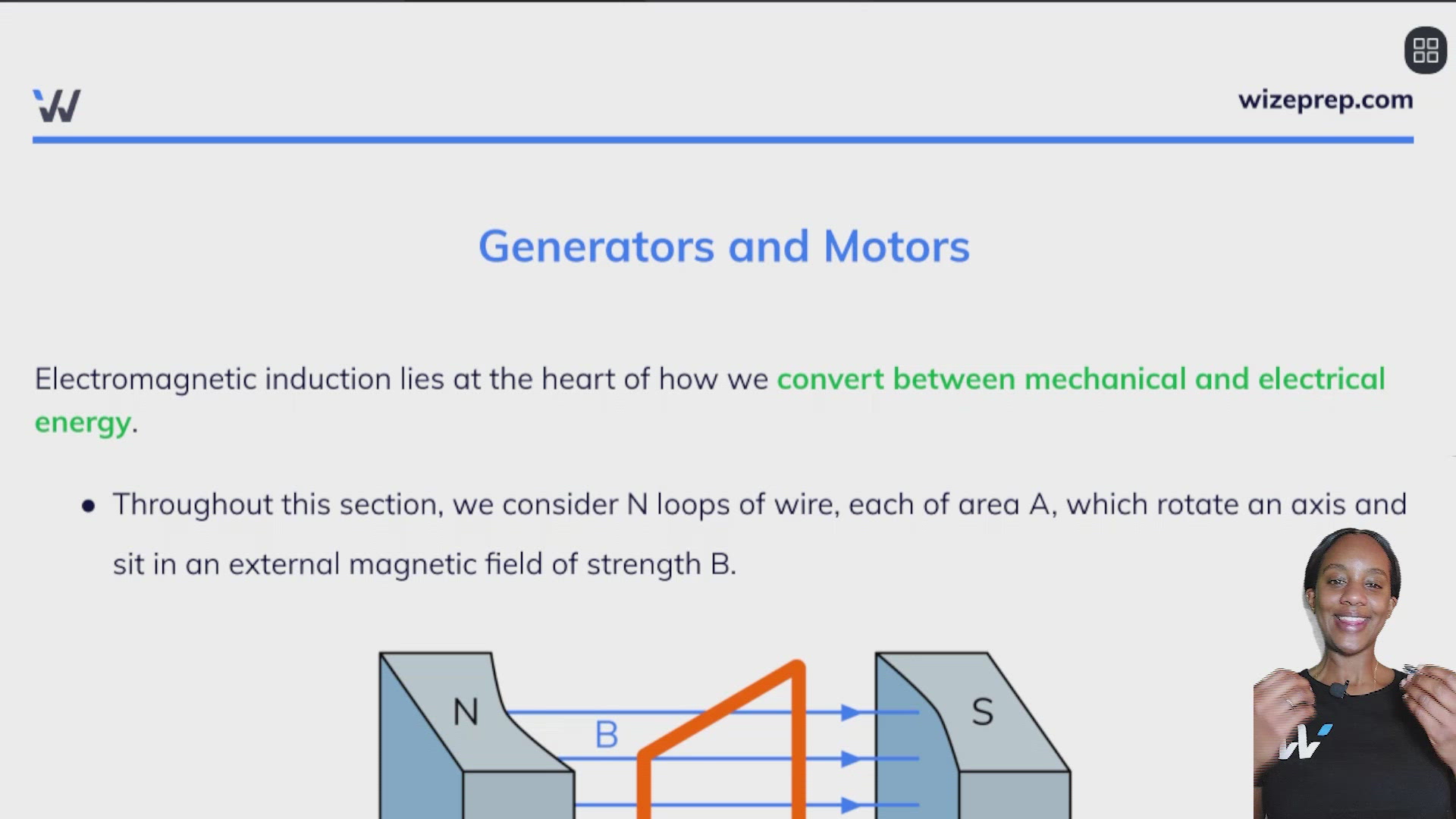 wizeprep.com

Generators and Motors

Electromagnetic induction lies at the heart of how we convert between mechanical and electrical energy.

• Throughout this section, we consider N loops of wire, each of area A, which rotate an axis and sit in an external magnetic field of strength B.

N

B

S